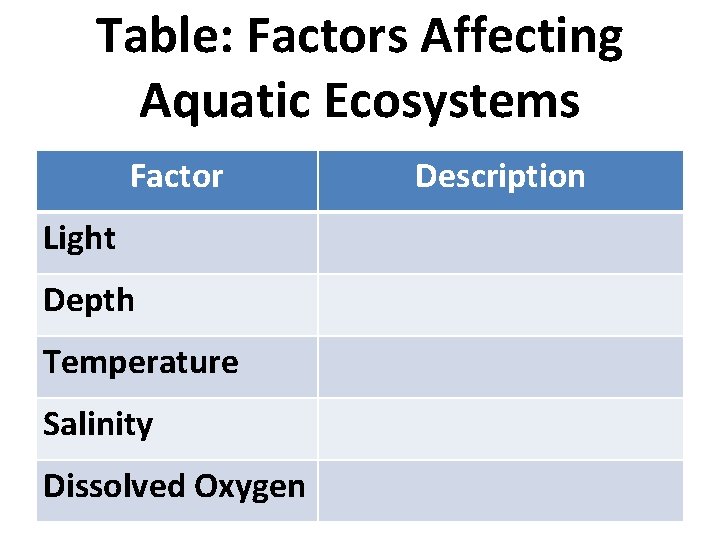 Table: Factors Affecting Aquatic Ecosystems

| Factor | Description |
|---|---|
| Light | |
| Depth | |
| Temperature | |
| Salinity | |
| Dissolved Oxygen | |